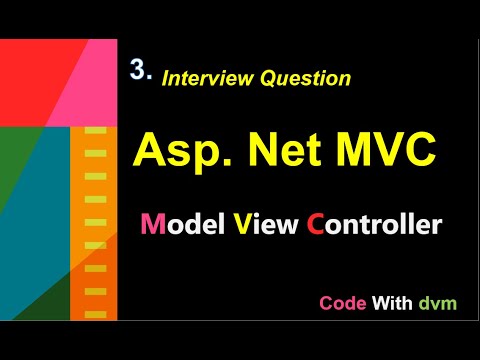 3. Interview Question

Asp. Net MVC

Model View Controller

Code With dvm